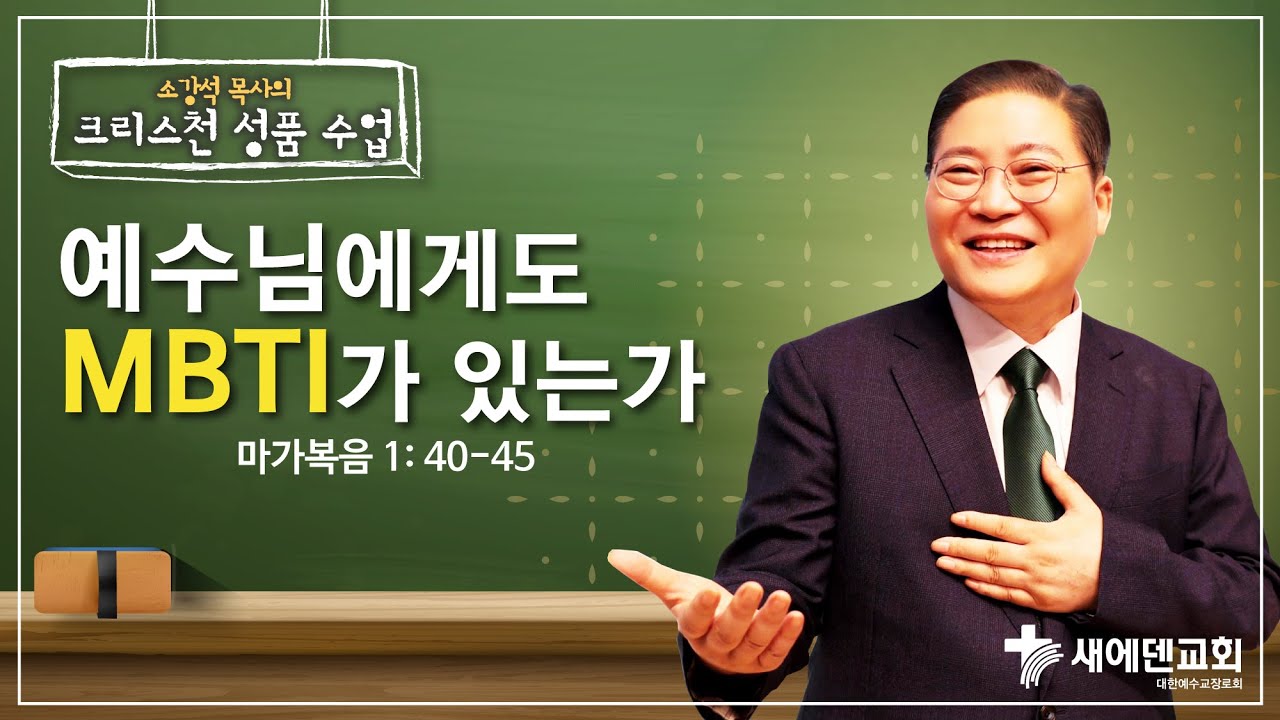 소강석 목사의
크리스천 성품 수업

예수님에게도
MBTI가 있는가

마가복음 1: 40-45

새에덴교회
대한예수교장로회